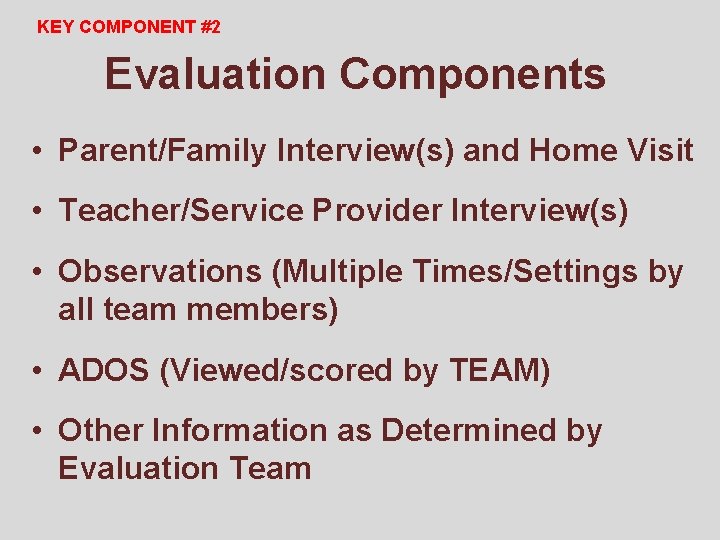 KEY COMPONENT #2

Evaluation Components

• Parent/Family Interview(s) and Home Visit

• Teacher/Service Provider Interview(s)

• Observations (Multiple Times/Settings by all team members)

• ADOS (Viewed/scored by TEAM)

• Other Information as Determined by Evaluation Team